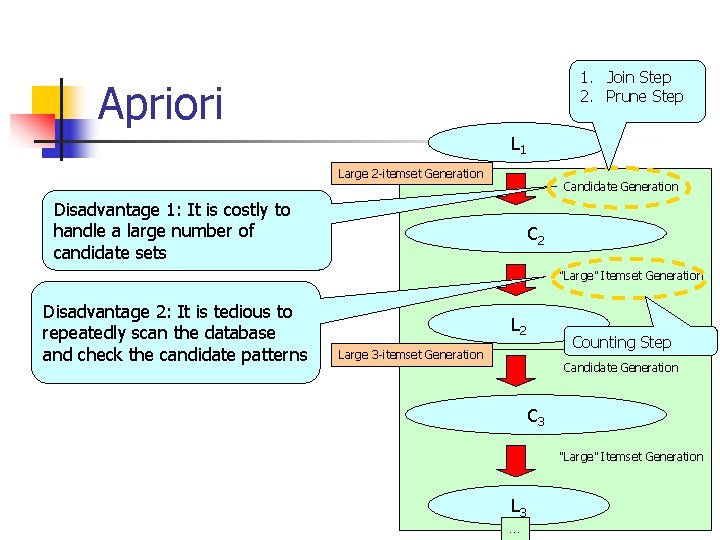 Apriori

1. Join Step
2. Prune Step

$L_1$

Large 2-itemset Generation

Candidate Generation

Disadvantage 1: It is costly to handle a large number of candidate sets

$C_2$

"Large" Itemset Generation

Disadvantage 2: It is tedious to repeatedly scan the database and check the candidate patterns

$L_2$

Counting Step

Large 3-itemset Generation

Candidate Generation

$C_3$

"Large" Itemset Generation

$L_3$

...